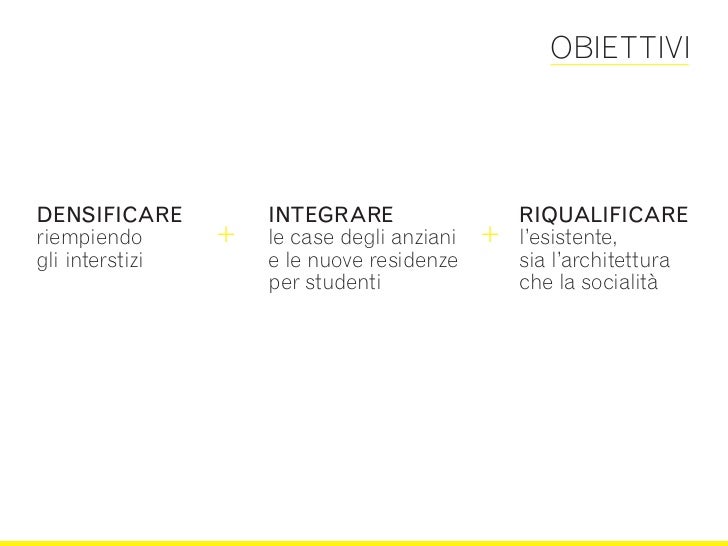 OBIETTIVI

DENSIFICARE
riempiendo gli interstizi

+

INTEGRARE
le case degli anziani e le nuove residenze per studenti

+

RIQUALIFICARE
l'esistente, sia l'architettura che la socialità